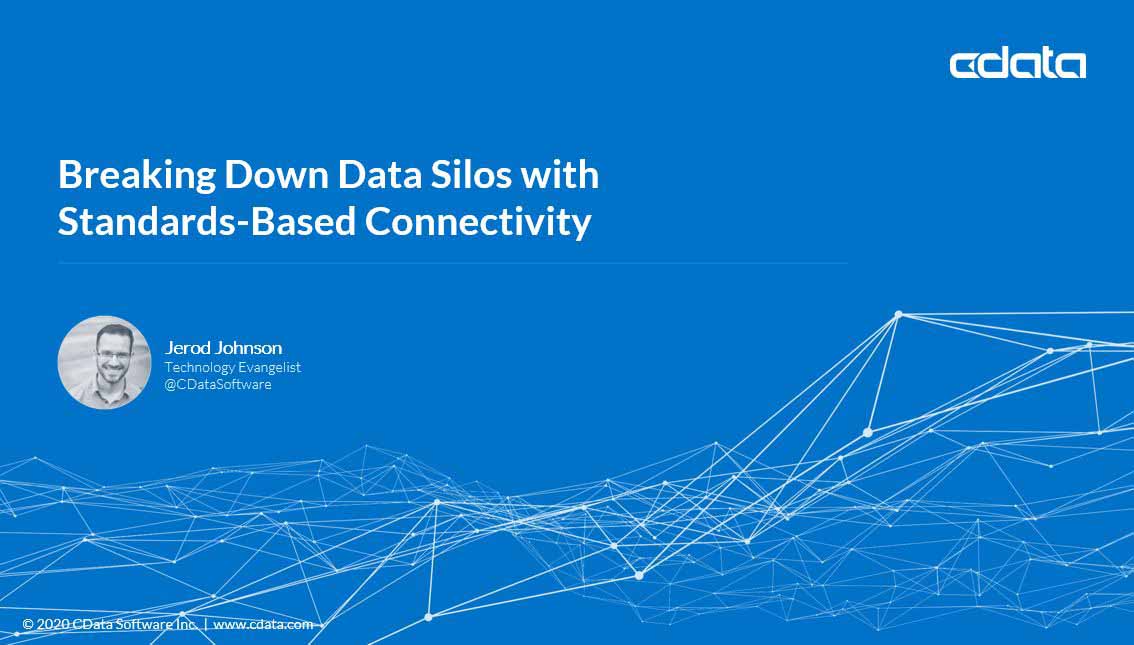 cdata

Breaking Down Data Silos with Standards-Based Connectivity

Jerod Johnson
Technology Evangelist
@CDataSoftware

© 2020 CData Software Inc. | www.cdata.com